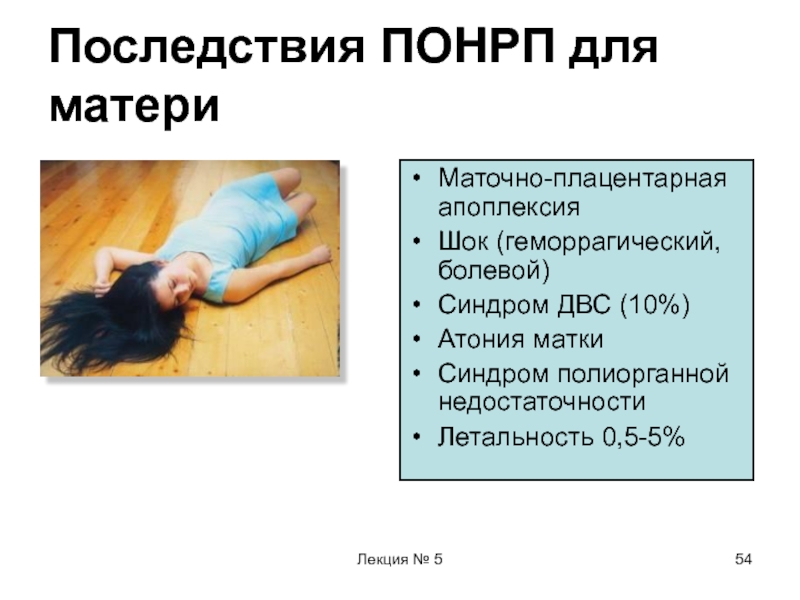 Последствия ПОНРП для матери

• Маточно-плацентарная апоплексия
• Шок (геморрагический, болевой)
• Синдром ДВС (10%)
• Атония матки
• Синдром полиорганной недостаточности
• Летальность 0,5-5%

Лекция № 5

54